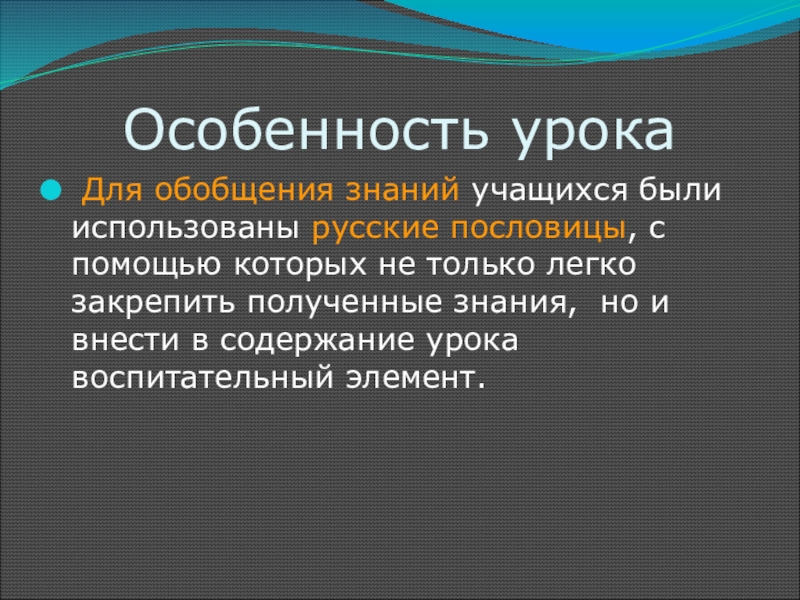 Особенность урока

Для обобщения знаний учащихся были использованы русские пословицы, с помощью которых не только легко закрепить полученные знания, но и внести в содержание урока воспитательный элемент.